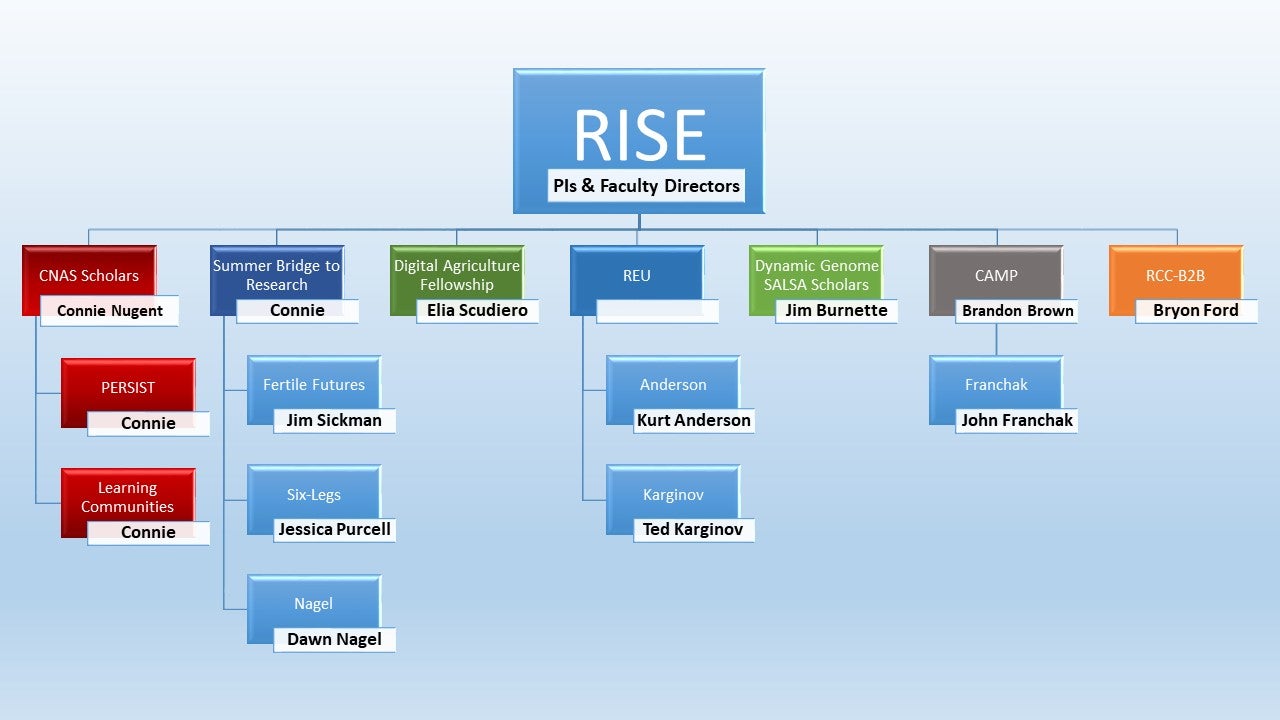 RISE
PIs & Faculty Directors

CNAS Scholars
Connie Nugent

PERSIST
Connie

Learning Communities
Connie

Summer Bridge to Research
Connie

Fertile Futures
Jim Sickman

Six-Legs
Jessica Purcell

Nagel
Dawn Nagel

Digital Agriculture Fellowship
Elia Scudiero

REU

Anderson
Kurt Anderson

Karginov
Ted Karginov

Dynamic Genome SALSA Scholars
Jim Burnette

CAMP
Brandon Brown

Franchak
John Franchak

RCC-B2B
Bryon Ford